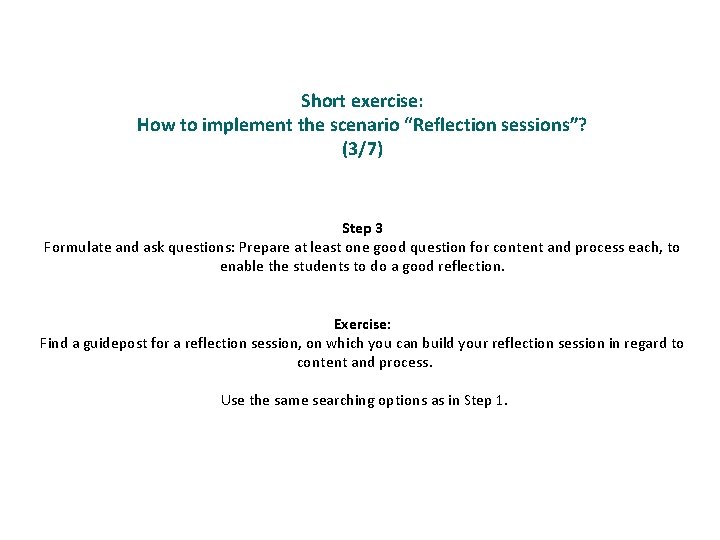 Short exercise:
How to implement the scenario “Reflection sessions”?
(3/7)

Step 3
Formulate and ask questions: Prepare at least one good question for content and process each, to enable the students to do a good reflection.

Exercise:
Find a guidepost for a reflection session, on which you can build your reflection session in regard to content and process.

Use the same searching options as in Step 1.